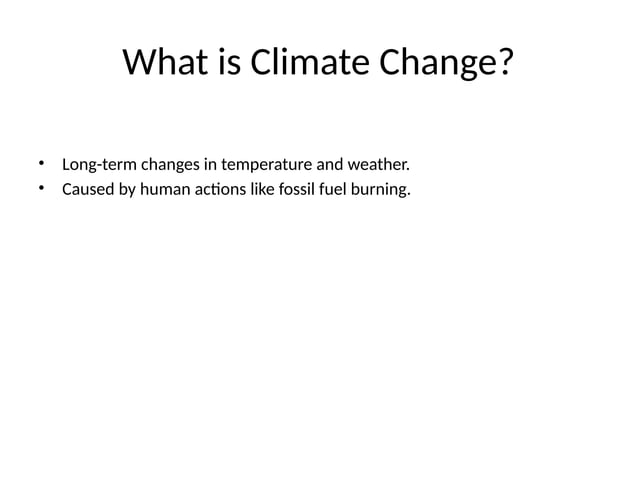 What is Climate Change?

• Long-term changes in temperature and weather.
• Caused by human actions like fossil fuel burning.